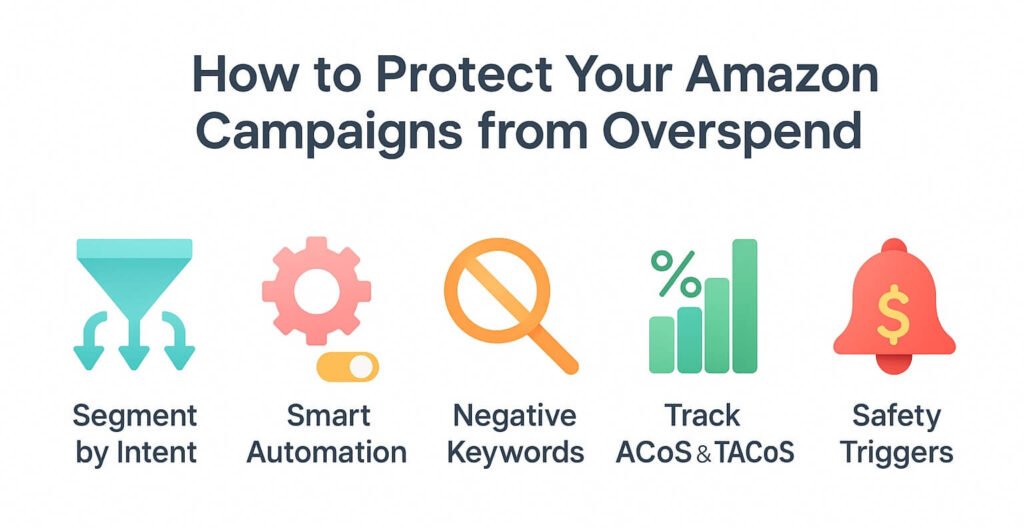 How to Protect Your Amazon Campaigns from Overspend

%

$

Segment by Intent

Smart Automation

Negative Keywords

Track ACoS & TACoS

Safety Triggers